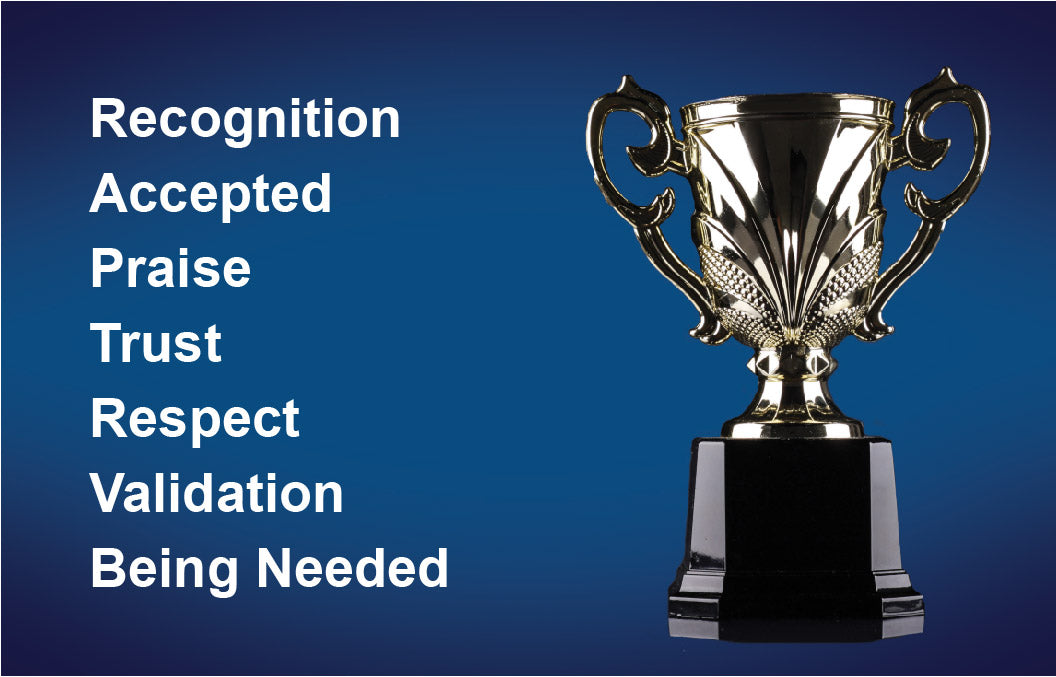 Recognition
Accepted
Praise
Trust
Respect
Validation
Being Needed